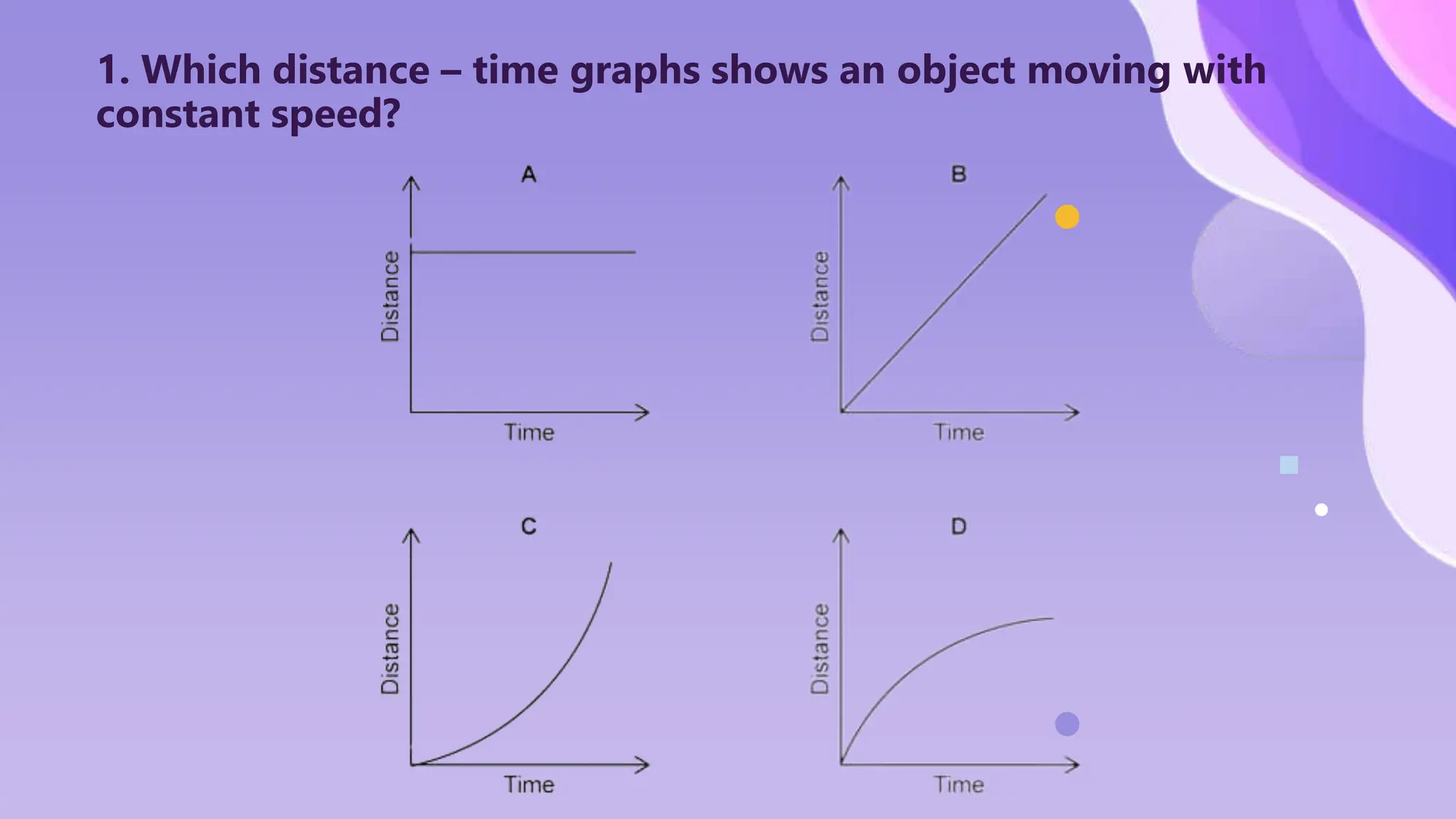 1. Which distance – time graphs shows an object moving with constant speed?

A
Distance
Time

B
Distance
Time

C
Distance
Time

D
Distance
Time